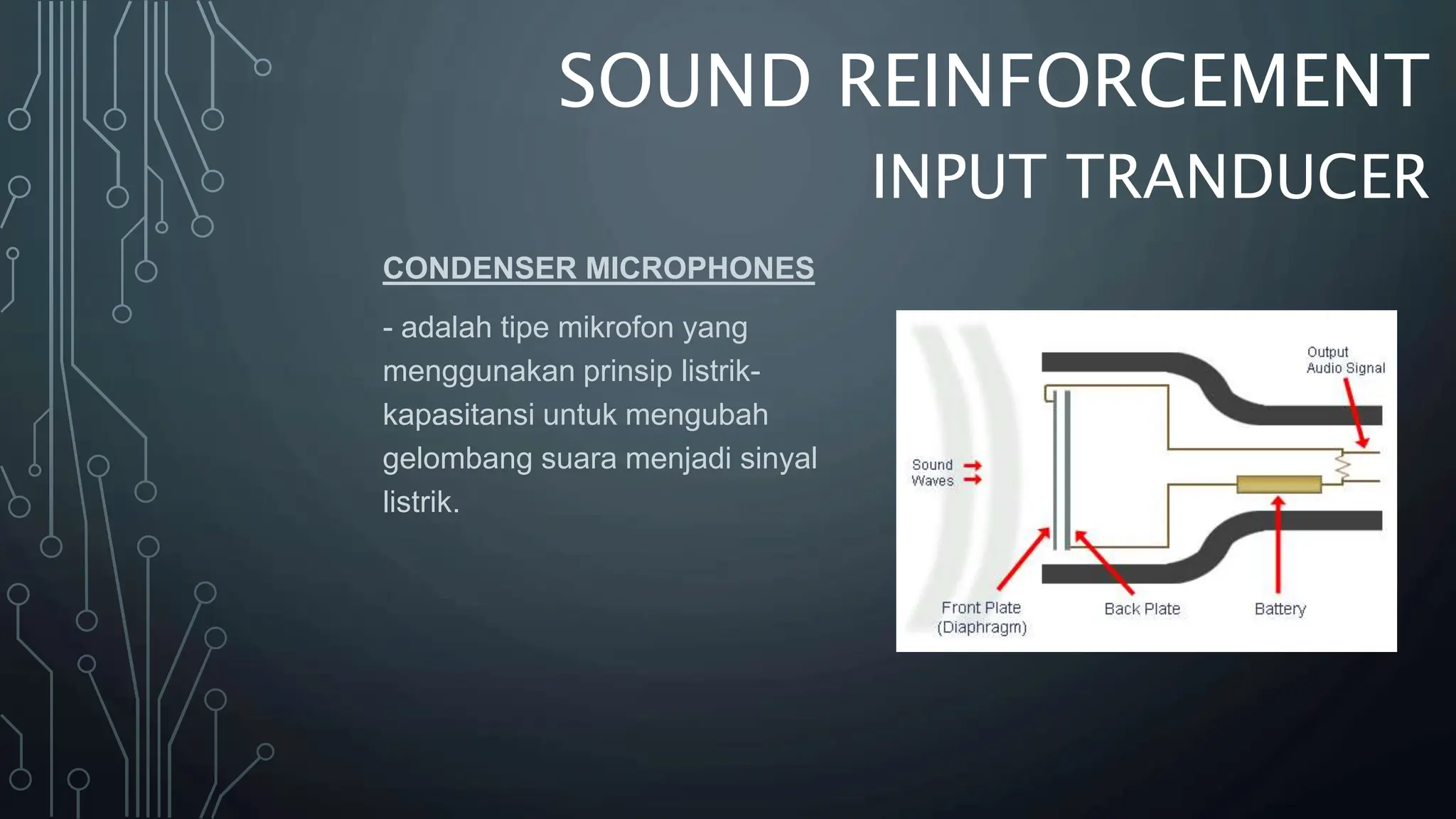 SOUND REINFORCEMENT
INPUT TRANDUCER

CONDENSER MICROPHONES

- adalah tipe mikrofon yang menggunakan prinsip listrik-kapasitansi untuk mengubah gelombang suara menjadi sinyal listrik.

Output Audio Signal

Sound Waves

Front Plate (Diaphragm)

Back Plate

Battery